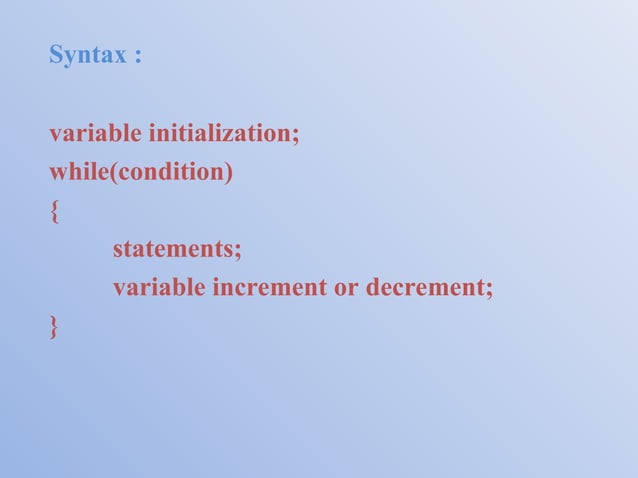 Syntax :

variable initialization;
while(condition)
{
statements;
variable increment or decrement;
}